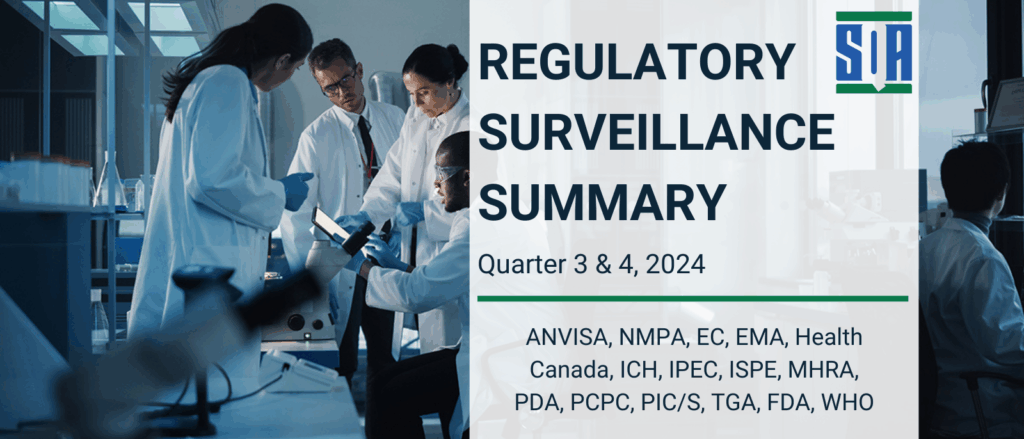 SQA

REGULATORY SURVEILLANCE SUMMARY

Quarter 3 & 4, 2024

ANVISA, NMPA, EC, EMA, Health Canada, ICH, IPEC, ISPE, MHRA, PDA, PCPC, PIC/S, TGA, FDA, WHO